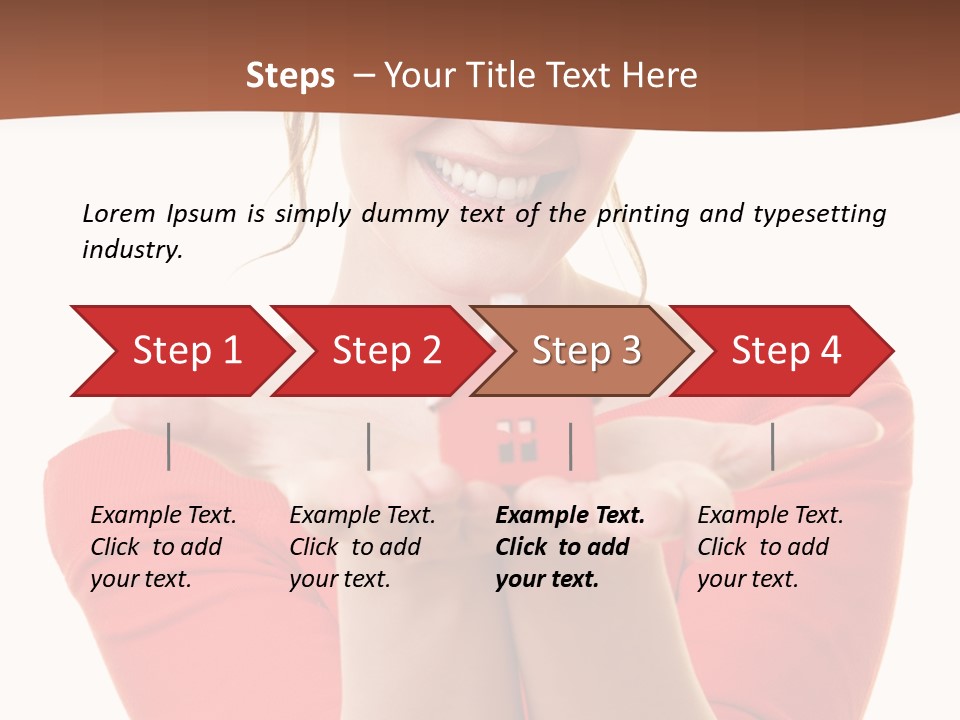 Steps – Your Title Text Here

Lorem Ipsum is simply dummy text of the printing and typesetting industry.

Step 1

Step 2

Step 3

Step 4

Example Text. Click to add your text.

Example Text. Click to add your text.

Example Text. Click to add your text.

Example Text. Click to add your text.